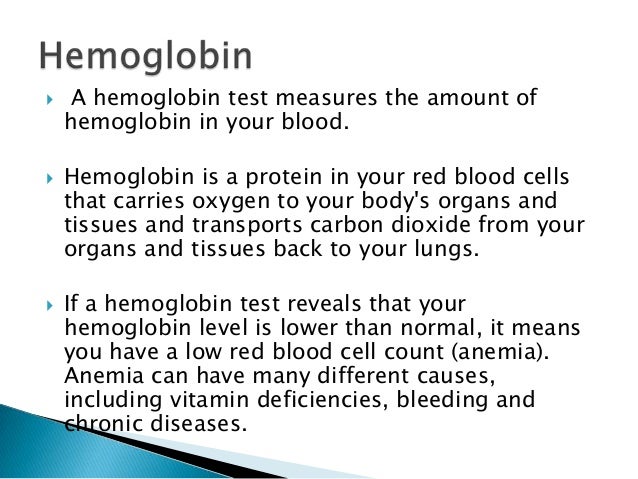 Hemoglobin

A hemoglobin test measures the amount of hemoglobin in your blood.

Hemoglobin is a protein in your red blood cells that carries oxygen to your body's organs and tissues and transports carbon dioxide from your organs and tissues back to your lungs.

If a hemoglobin test reveals that your hemoglobin level is lower than normal, it means you have a low red blood cell count (anemia). Anemia can have many different causes, including vitamin deficiencies, bleeding and chronic diseases.